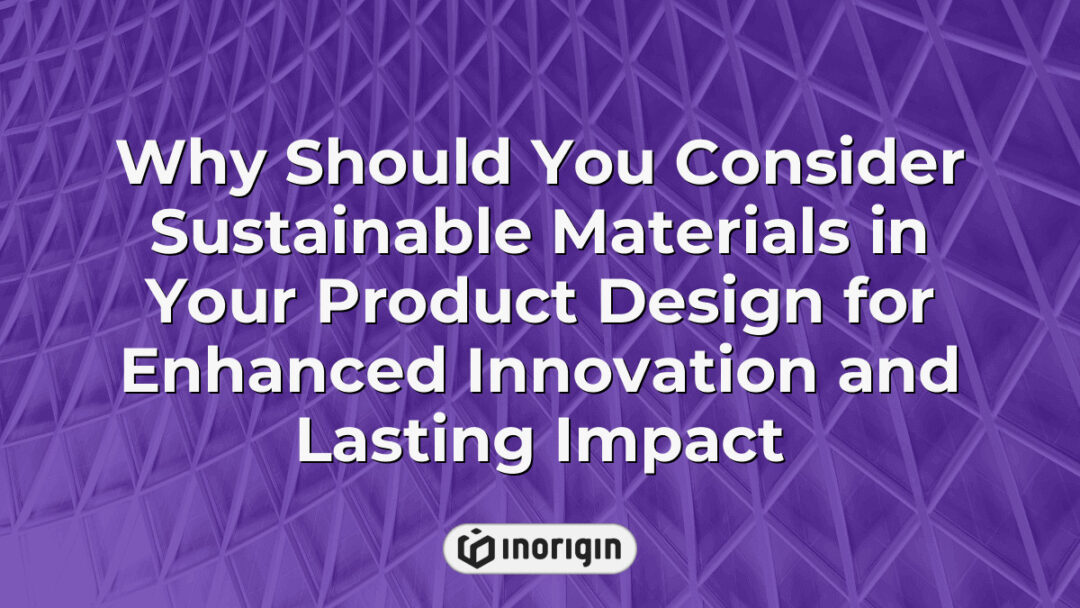 Why Should You Consider Sustainable Materials in Your Product Design for Enhanced Innovation and Lasting Impact

inorigin